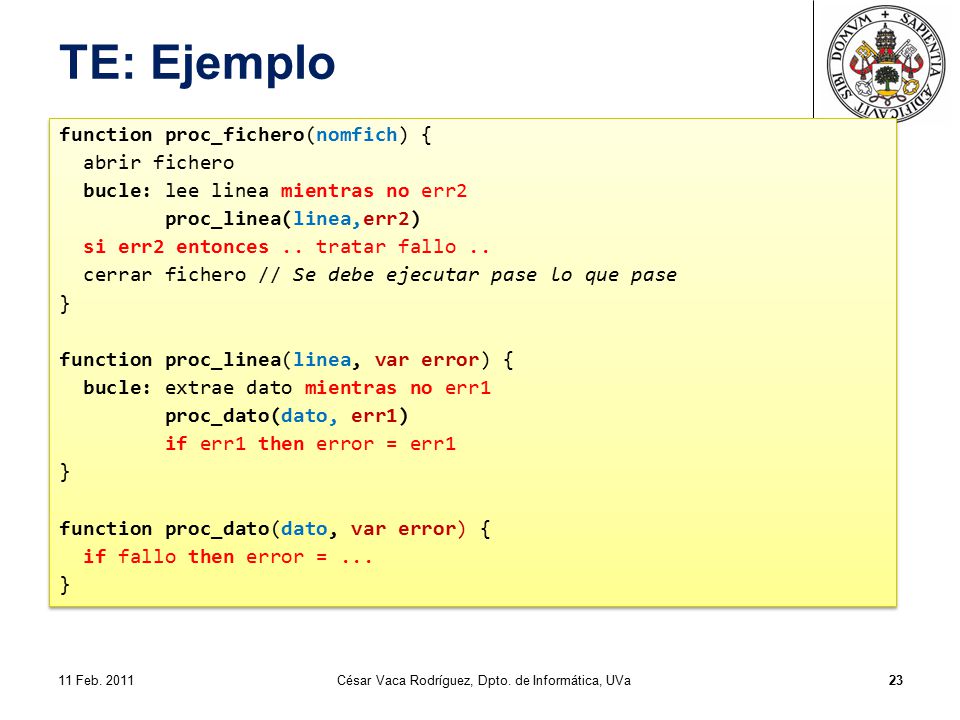 TE: Ejemplo

SAPIENTIA AEDIFICAVIT SIBI DOMVM

function proc_fichero(nomfich) {
  abrir fichero
  bucle: lee linea mientras no err2
         proc_linea(linea,err2)
  si err2 entonces .. tratar fallo ..
  cerrar fichero // Se debe ejecutar pase lo que pase
}

function proc_linea(linea, var error) {
  bucle: extrae dato mientras no err1
         proc_dato(dato, err1)
         if err1 then error = err1
}

function proc_dato(dato, var error) {
  if fallo then error = ...
}

11 Feb. 2011 César Vaca Rodríguez, Dpto. de Informática, UVa 23